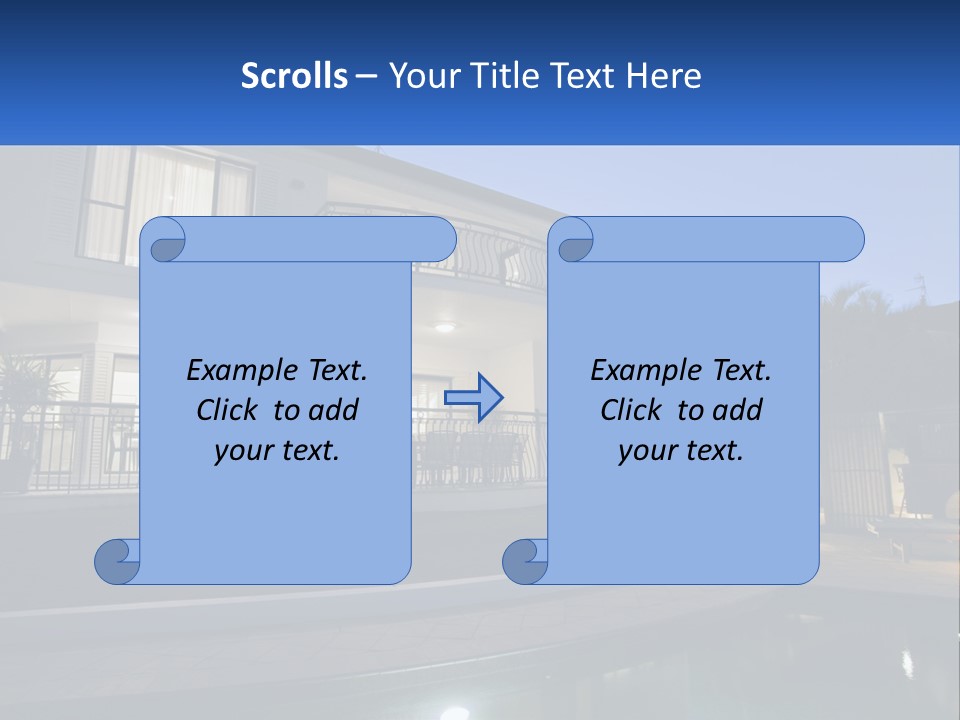 Scrolls – Your Title Text Here

Example Text. Click to add your text.

Example Text. Click to add your text.